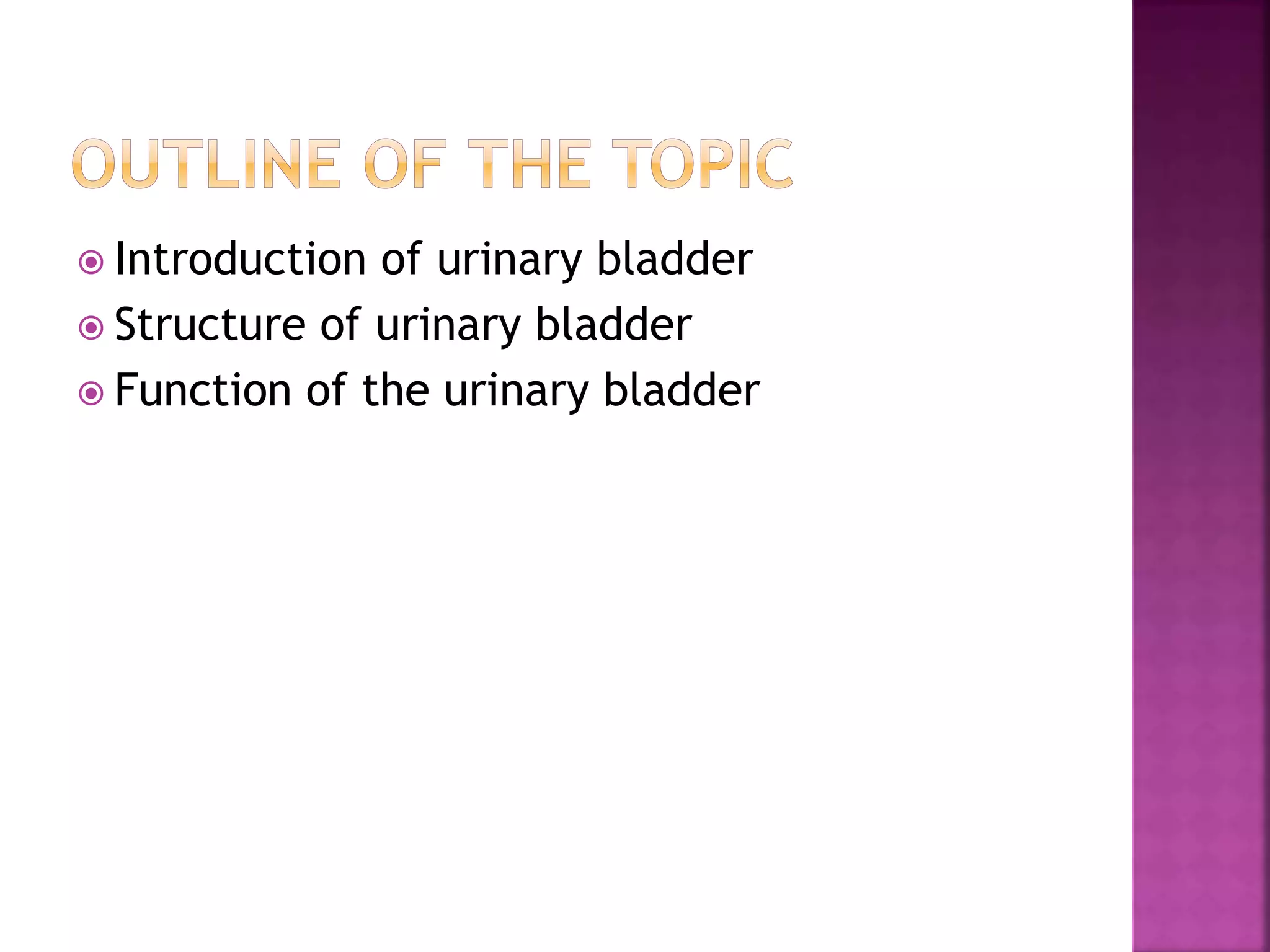 OUTLINE OF THE TOPIC

Introduction of urinary bladder
Structure of urinary bladder
Function of the urinary bladder